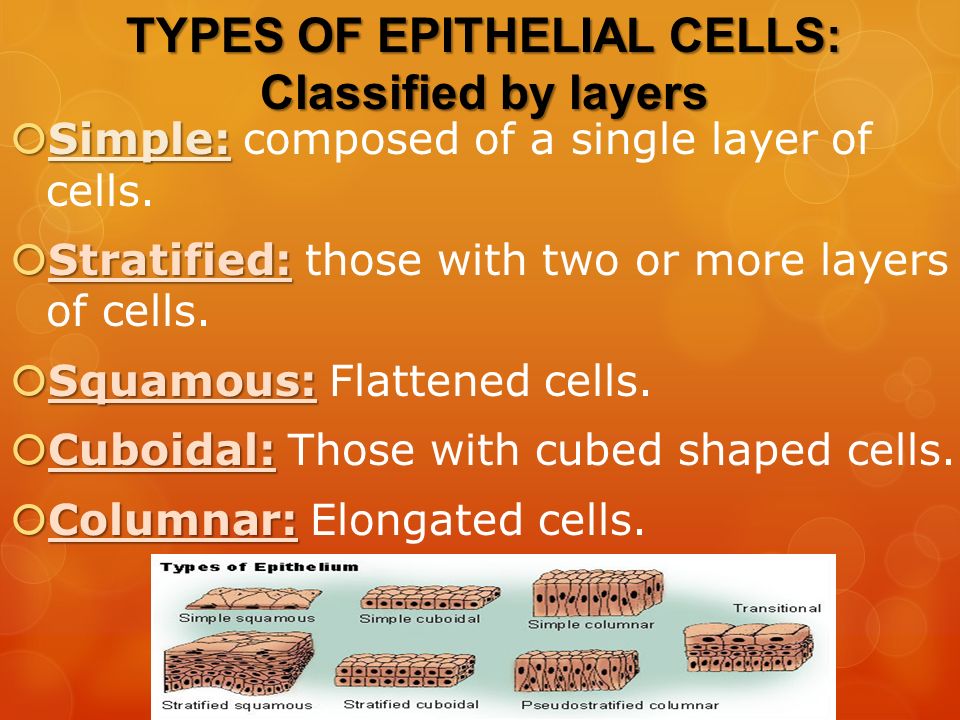 TYPES OF EPITHELIAL CELLS: Classified by layers

Simple: composed of a single layer of cells.

Stratified: those with two or more layers of cells.

Squamous: Flattened cells.

Cuboidal: Those with cubed shaped cells.

Columnar: Elongated cells.

Types of Epithelium

Simple squamous

Simple cuboidal

Simple columnar

Transitional

Stratified squamous

Stratified cuboidal

Pseudostratified columnar